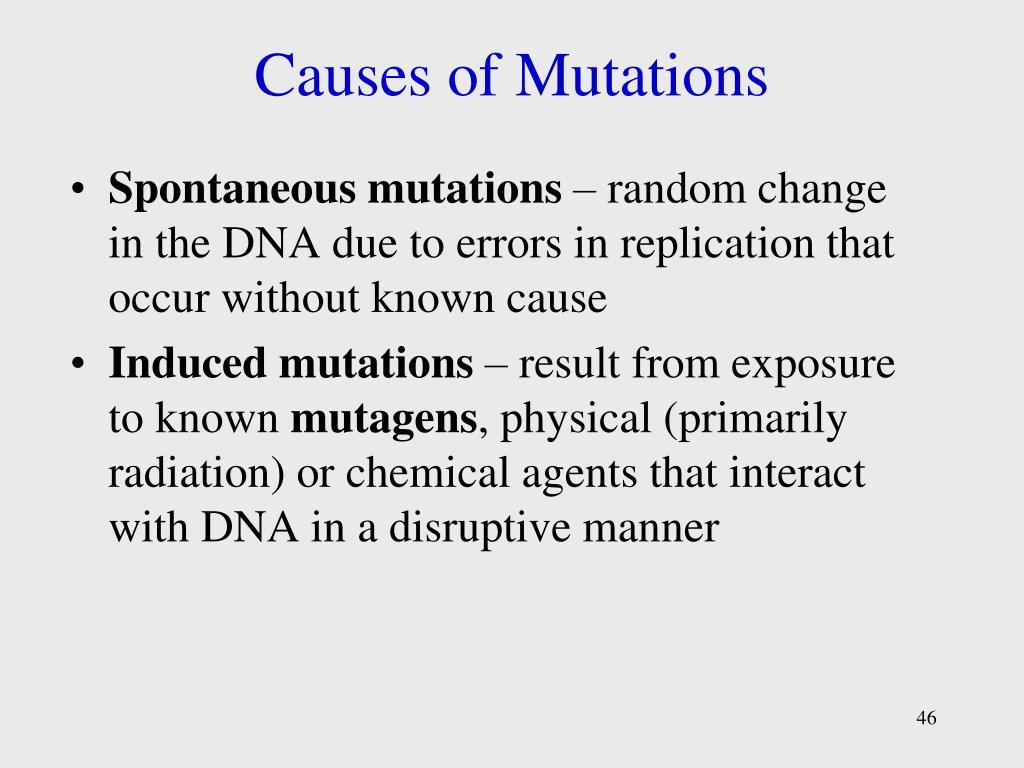 Causes of Mutations

• Spontaneous mutations – random change in the DNA due to errors in replication that occur without known cause
• Induced mutations – result from exposure to known mutagens, physical (primarily radiation) or chemical agents that interact with DNA in a disruptive manner

46